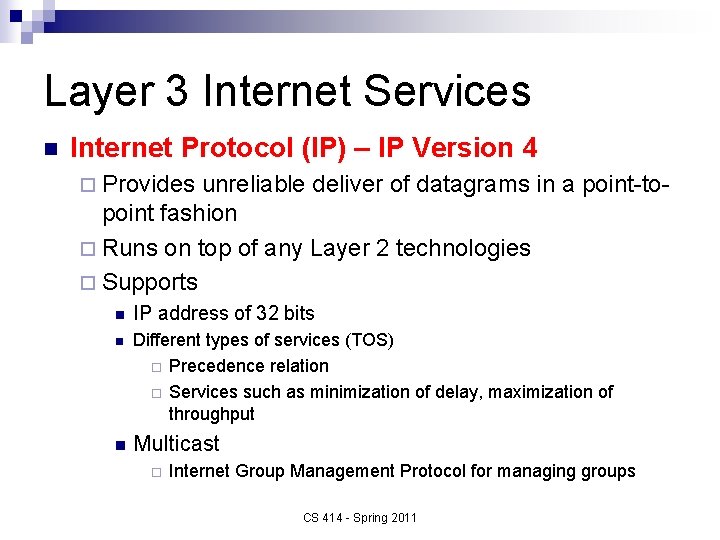 Layer 3 Internet Services

- Internet Protocol (IP) – IP Version 4
  - Provides unreliable deliver of datagrams in a point-to-point fashion
  - Runs on top of any Layer 2 technologies
  - Supports
    - IP address of 32 bits
    - Different types of services (TOS)
      - Precedence relation
      - Services such as minimization of delay, maximization of throughput
    - Multicast
      - Internet Group Management Protocol for managing groups

CS 414 - Spring 2011